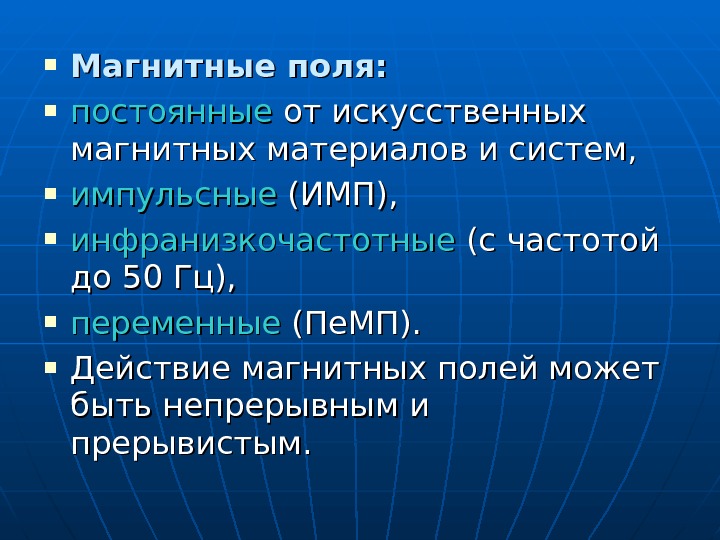 ▪ Магнитные поля:
▪ постоянные от искусственных магнитных материалов и систем,
▪ импульсные (ИМП),
▪ инфранизкочастотные (с частотой до 50 Гц),
▪ переменные (ПеМП).
▪ Действие магнитных полей может быть непрерывным и прерывистым.